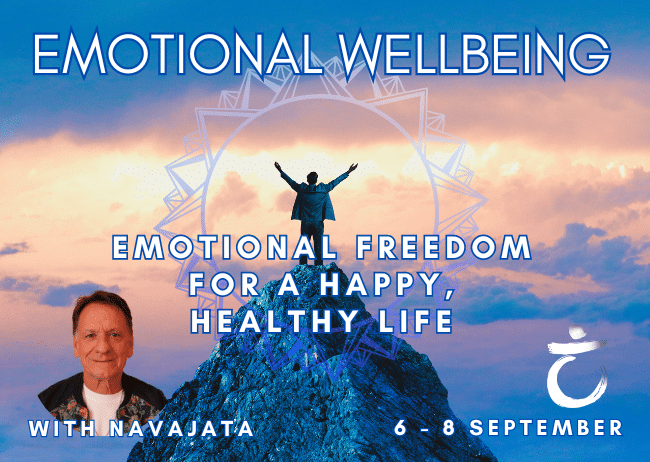 EMOTIONAL WELLBEING

EMOTIONAL FREEDOM FOR A HAPPY, HEALTHY LIFE

WITH NAVAJATA

6 - 8 SEPTEMBER